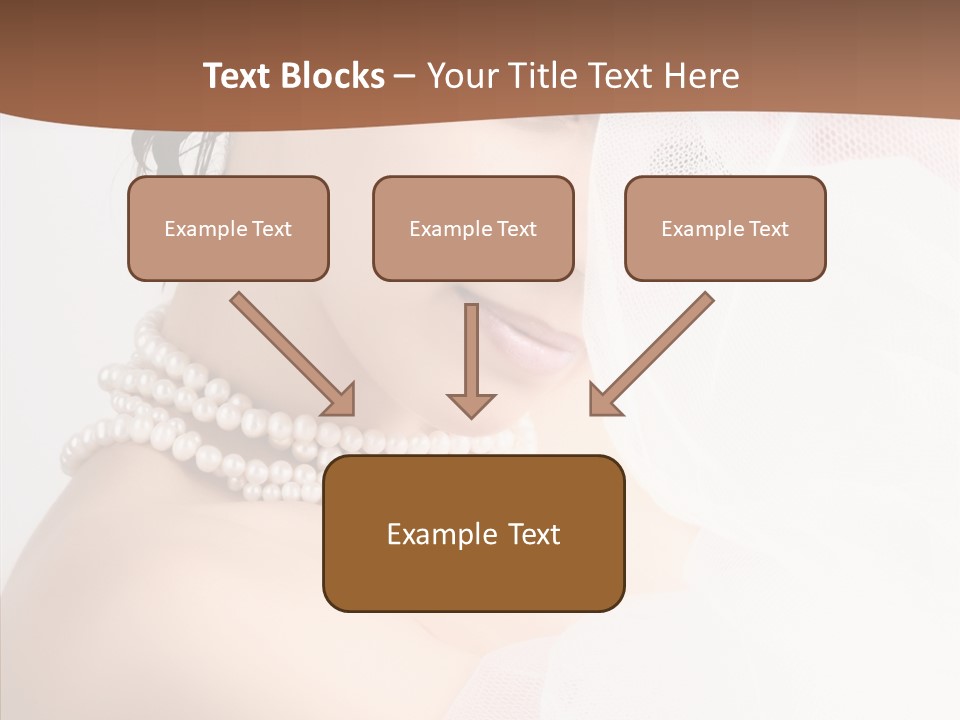 Text Blocks – Your Title Text Here

Example Text

Example Text

Example Text

Example Text